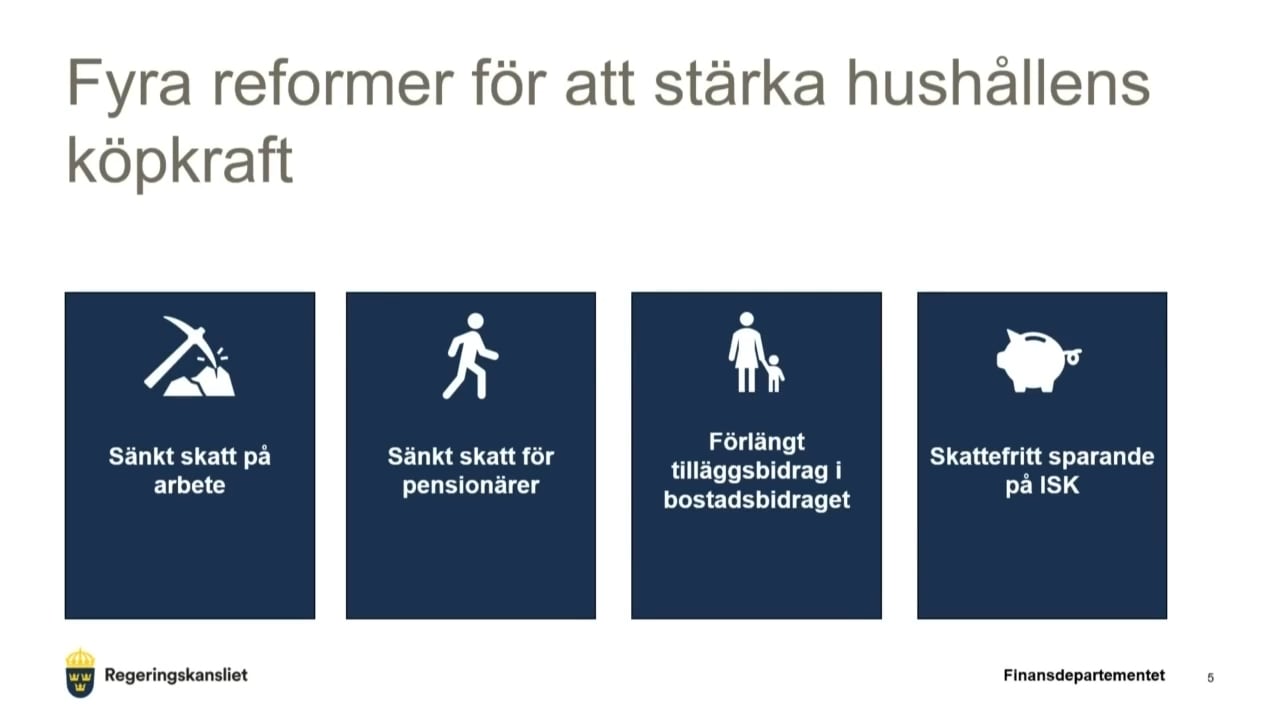 Fyra reformer för att stärka hushållens köpkraft

Sänkt skatt på arbete

Sänkt skatt för pensionärer

Förlängt tilläggsbidrag i bostadsbidraget

Skattefritt sparande på ISK

Regeringskansliet

Finansdepartementet

5